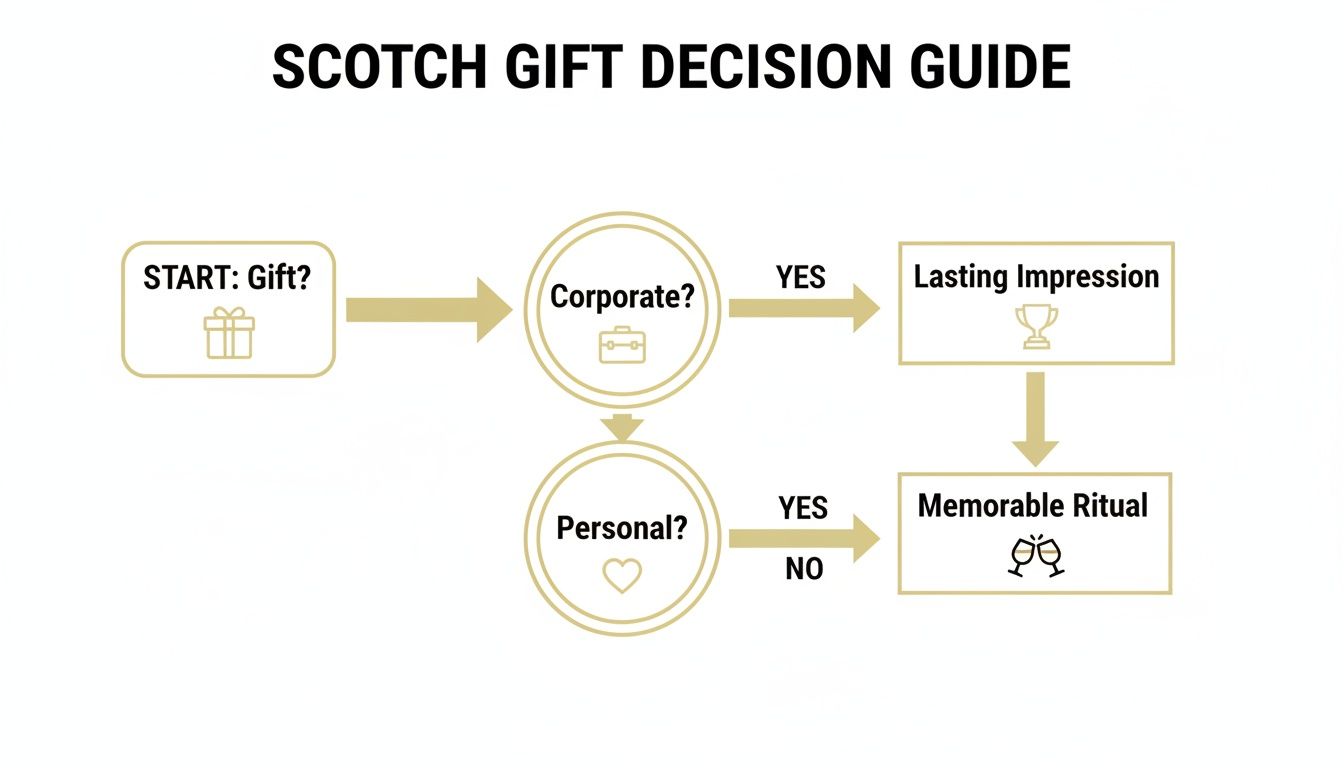 SCOTCH GIFT DECISION GUIDE

START: Gift?

Corporate?

YES

Lasting Impression

Personal?

YES

NO

Memorable Ritual